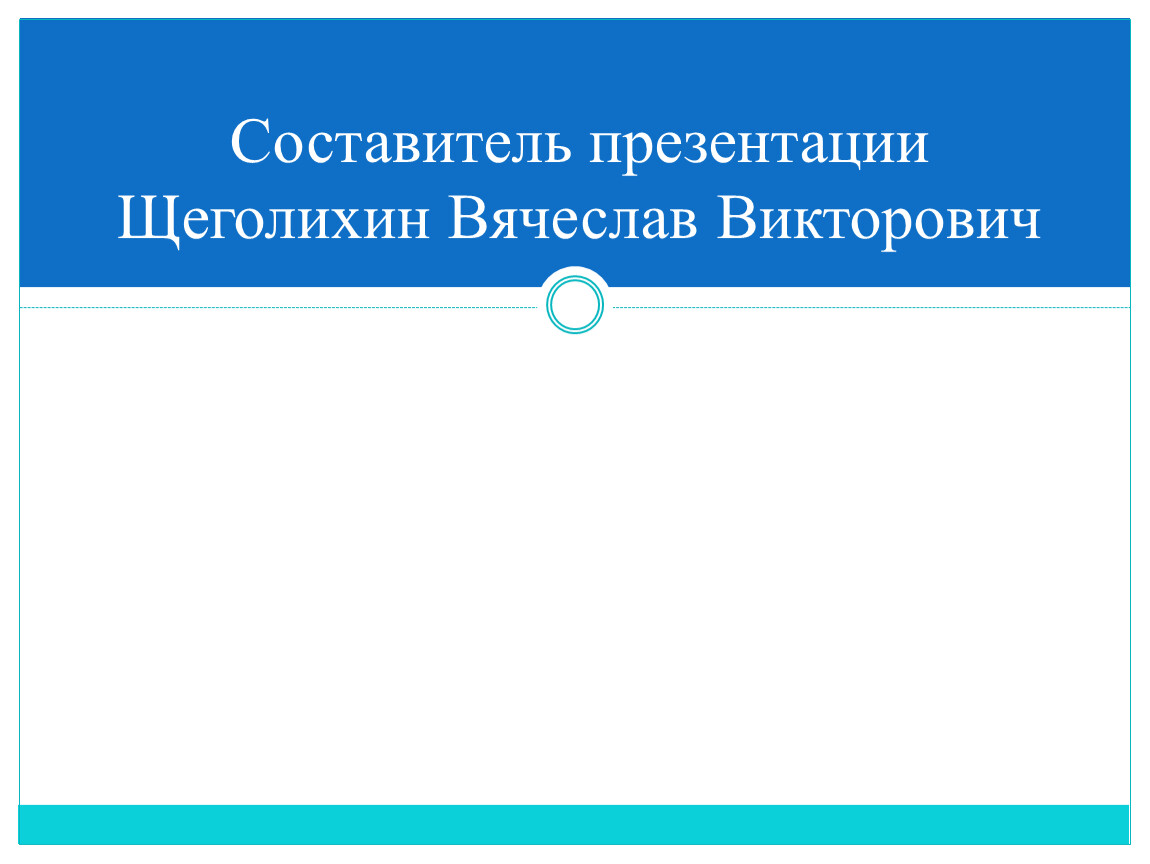 Составитель презентации
Щеголихин Вячеслав Викторович